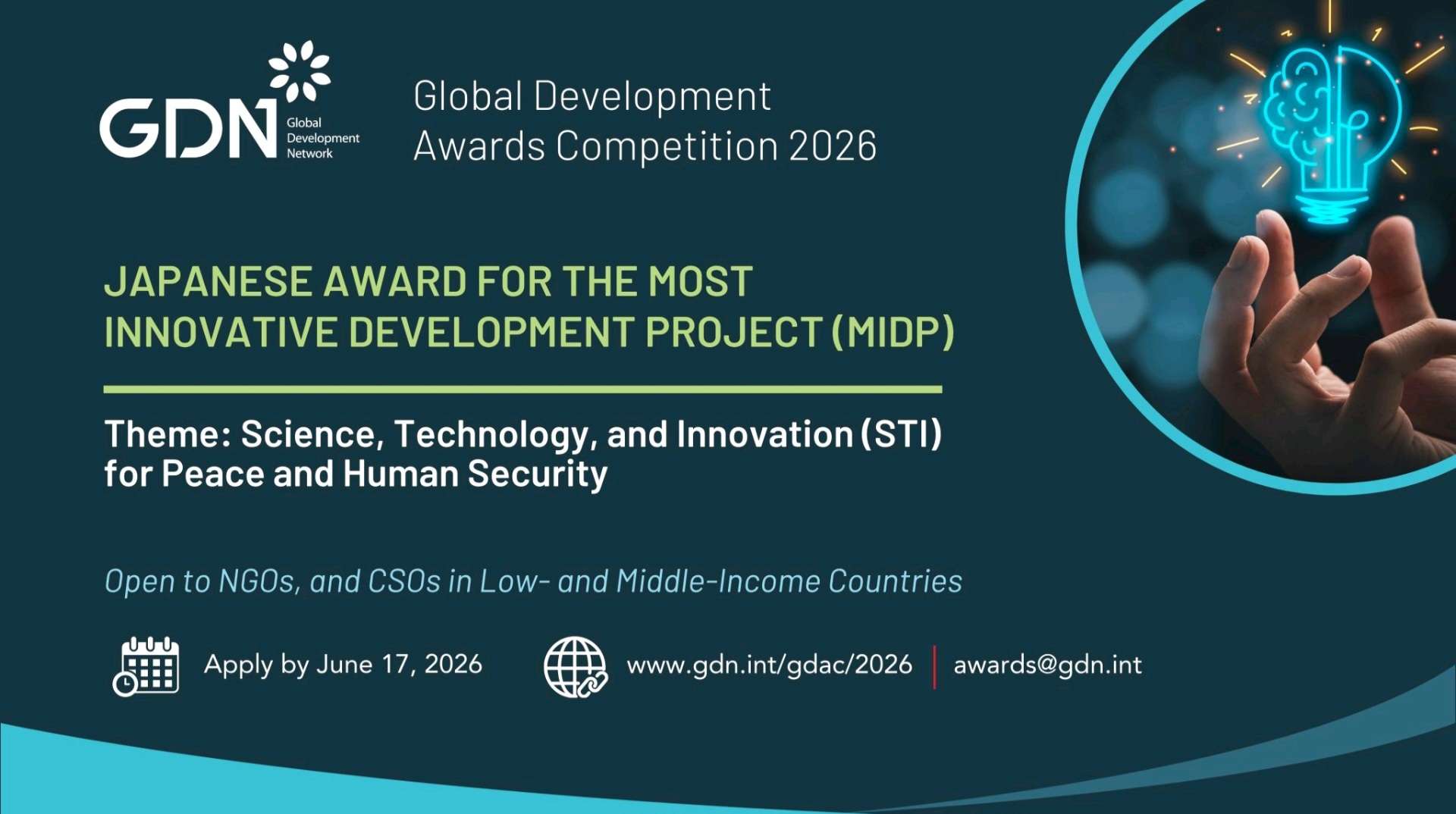 GDN Global Development Network

Global Development Awards Competition 2026

JAPANESE AWARD FOR THE MOST INNOVATIVE DEVELOPMENT PROJECT (MIDP)

Theme: Science, Technology, and Innovation (STI) for Peace and Human Security

Open to NGOs, and CSOs in Low- and Middle-Income Countries

Apply by June 17, 2026

www.gdn.int/gdac/2026 | awards@gdn.int